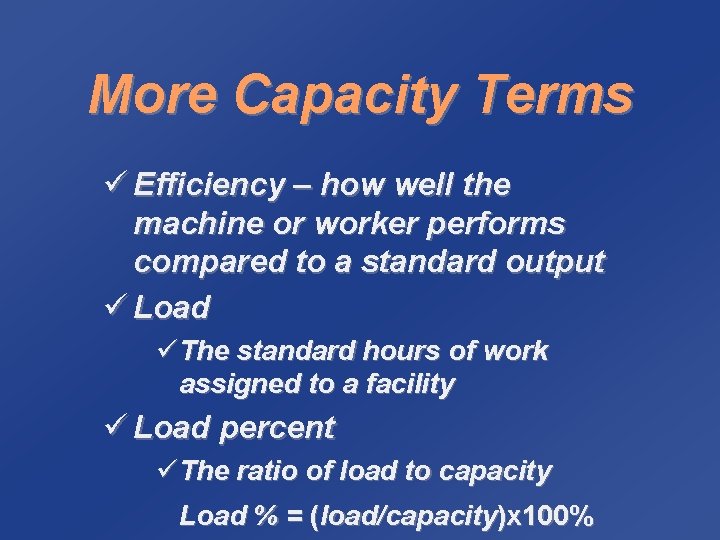 More Capacity Terms

✓ Efficiency – how well the machine or worker performs compared to a standard output

✓ Load

✓ The standard hours of work assigned to a facility

✓ Load percent

✓ The ratio of load to capacity

Load % = (load/capacity)x100%